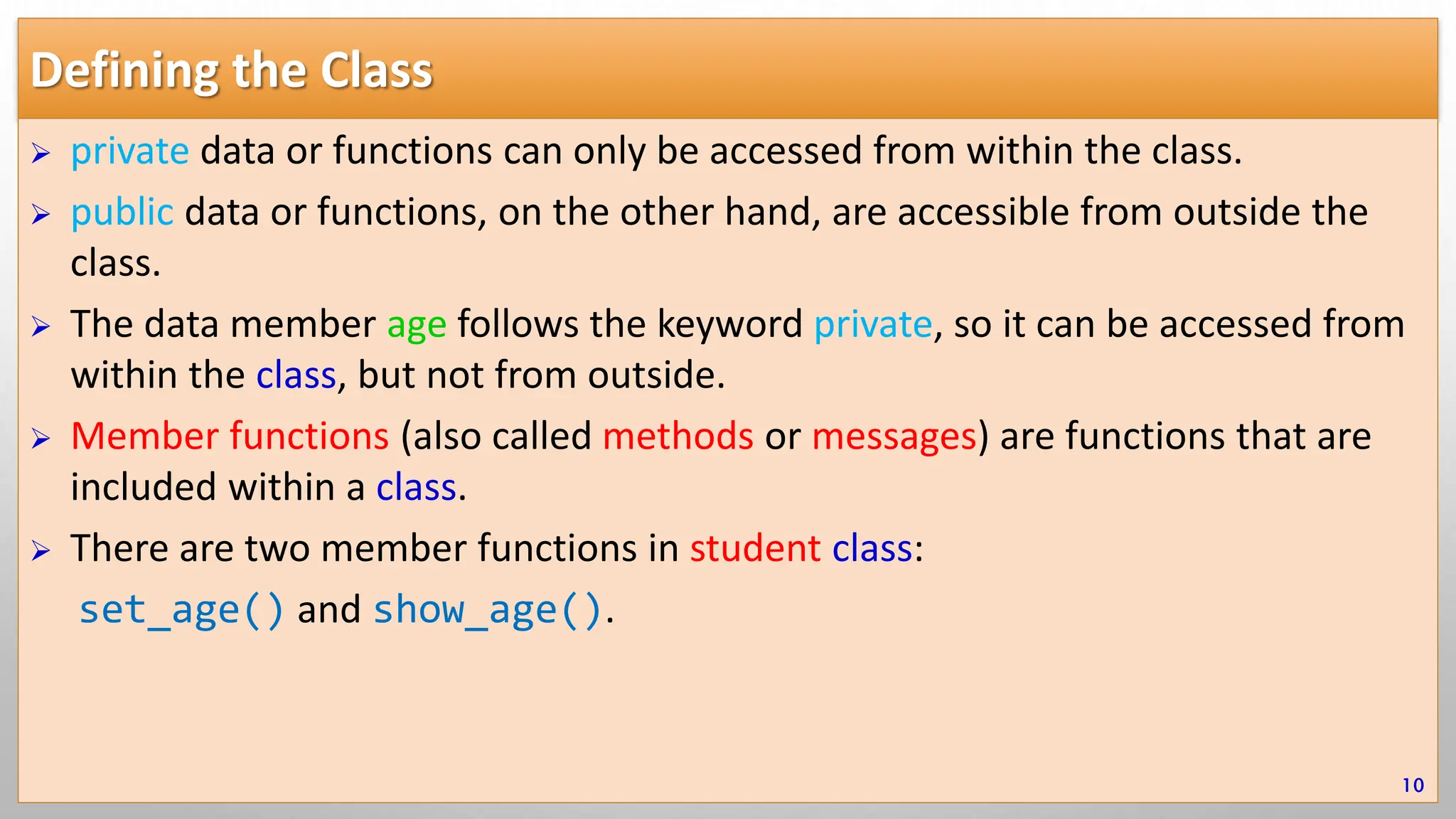 Defining the Class

➢ private data or functions can only be accessed from within the class.

➢ public data or functions, on the other hand, are accessible from outside the class.

➢ The data member age follows the keyword private, so it can be accessed from within the class, but not from outside.

➢ Member functions (also called methods or messages) are functions that are included within a class.

➢ There are two member functions in student class:

set_age() and show_age().

10